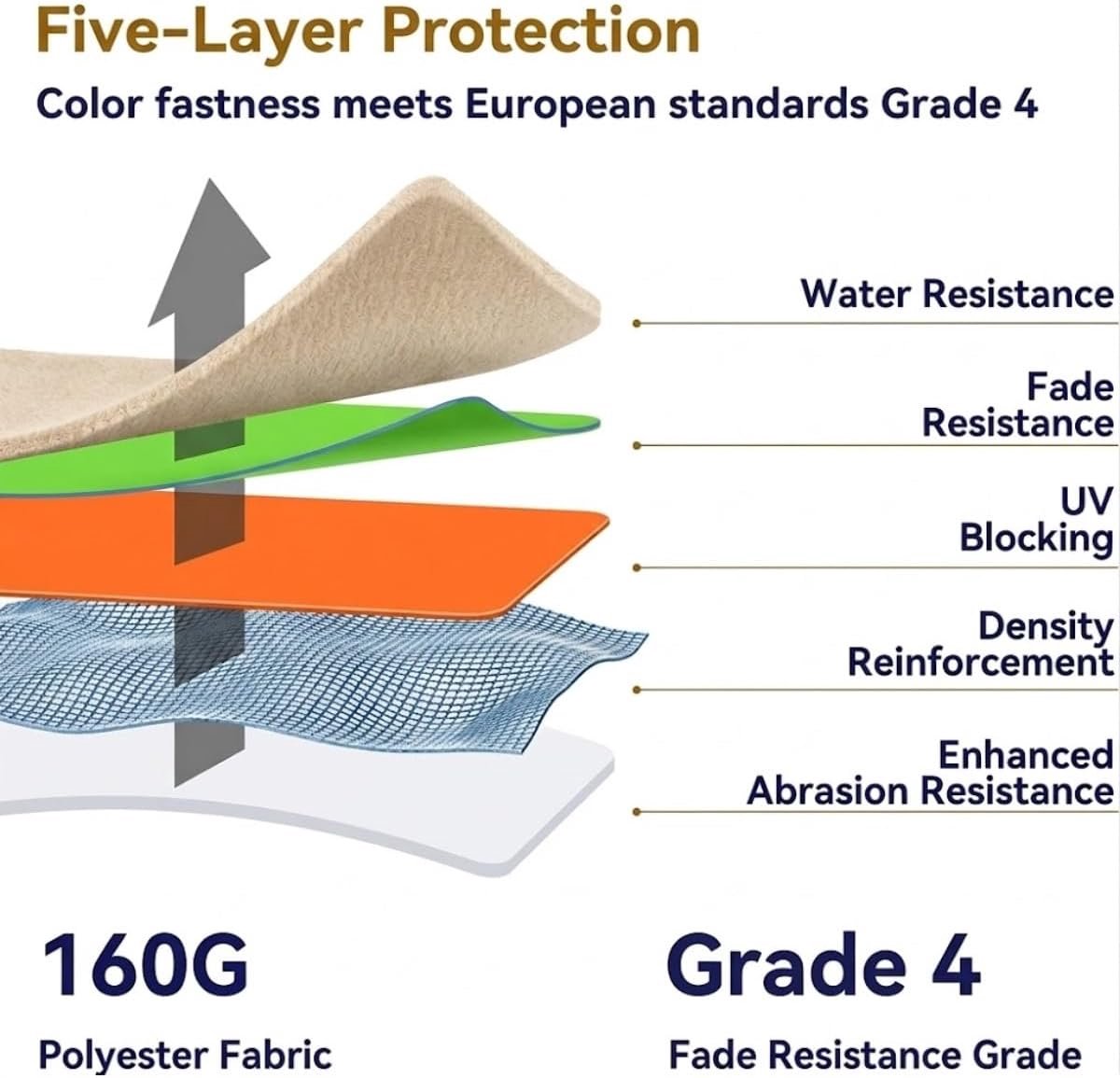 Five-Layer Protection

Color fastness meets European standards Grade 4

Water Resistance

Fade Resistance

UV Blocking

Density Reinforcement

Enhanced Abrasion Resistance

160G

Polyester Fabric

Grade 4

Fade Resistance Grade